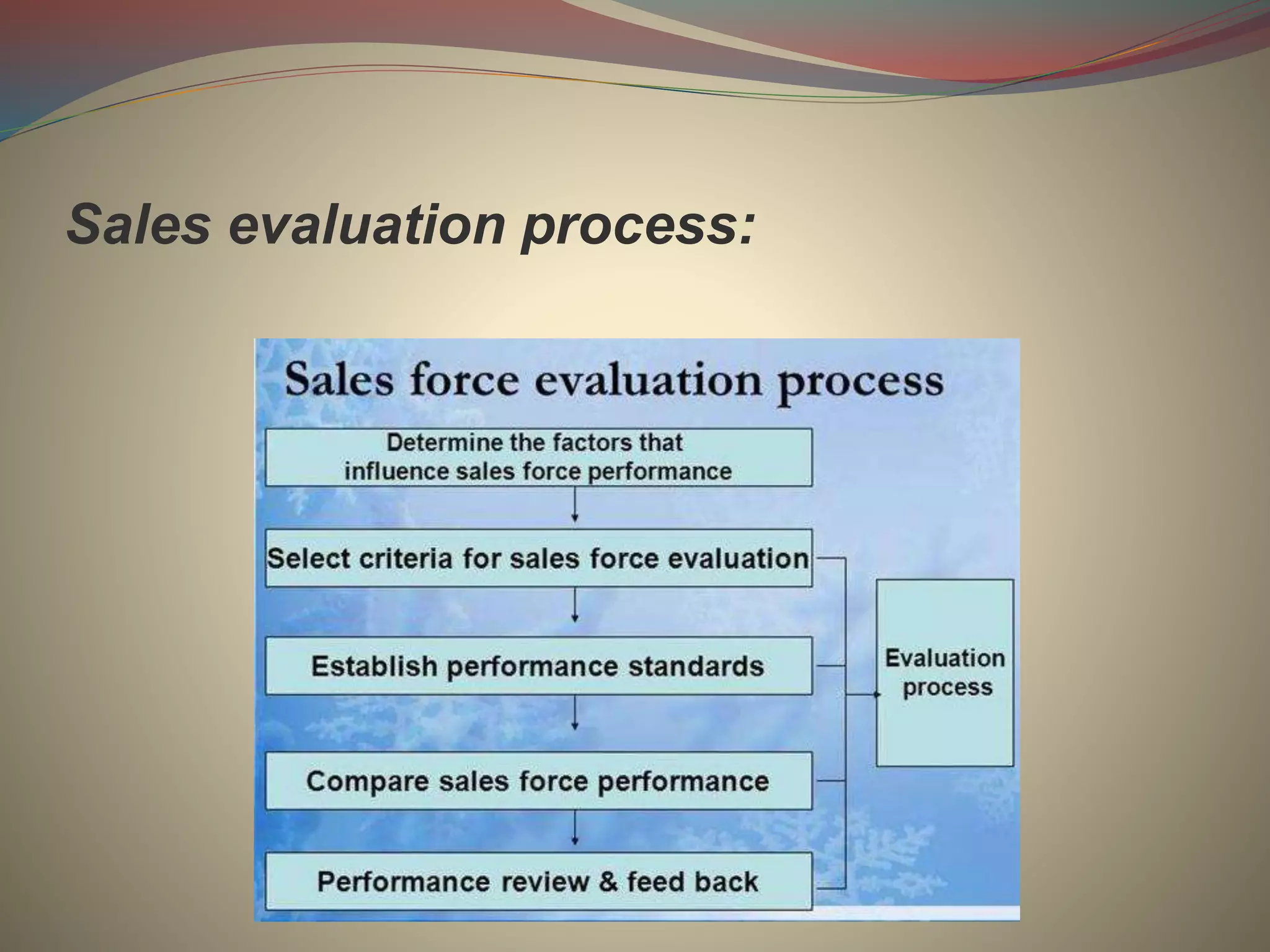 Sales evaluation process:

Sales force evaluation process

Determine the factors that influence sales force performance

Select criteria for sales force evaluation

Establish performance standards

Compare sales force performance

Performance review & feed back

Evaluation process